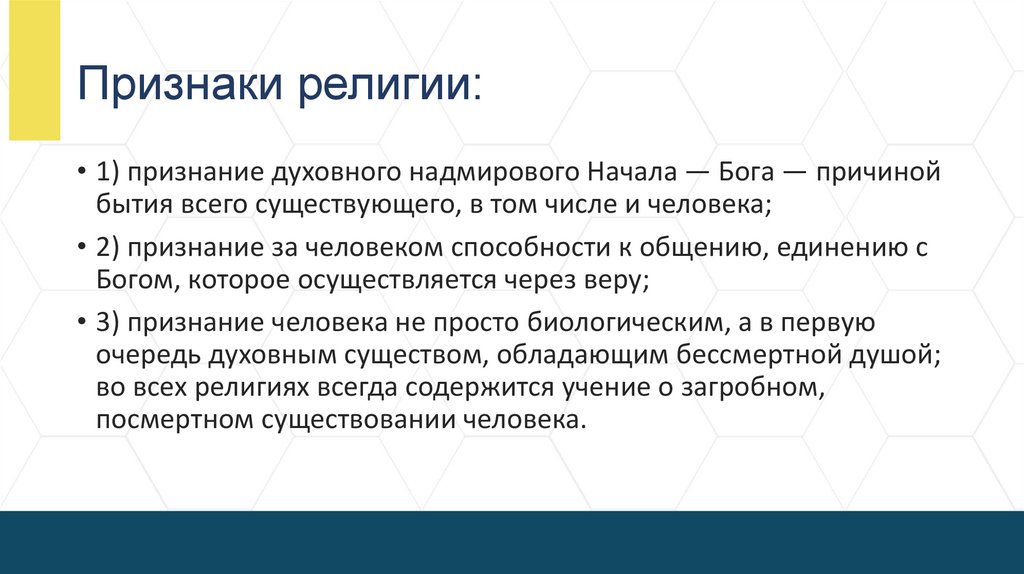 Признаки религии:

• 1) признание духовного надмирового Начала — Бога — причиной бытия всего существующего, в том числе и человека;

• 2) признание за человеком способности к общению, единению с Богом, которое осуществляется через веру;

• 3) признание человека не просто биологическим, а в первую очередь духовным существом, обладающим бессмертной душой; во всех религиях всегда содержится учение о загробном, посмертном существовании человека.